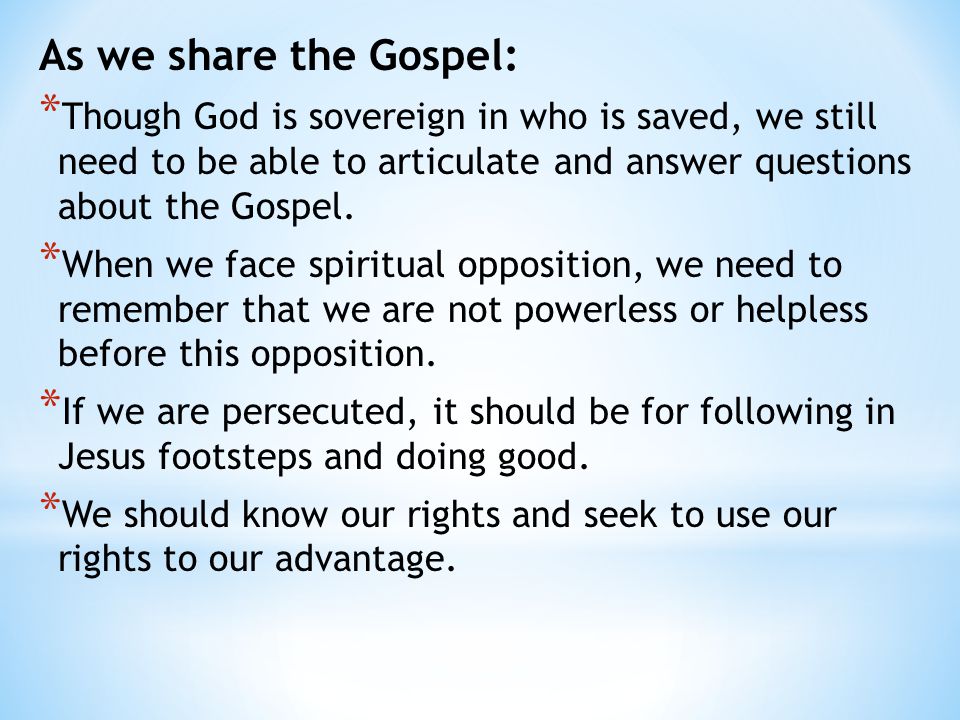 As we share the Gospel:

*Though God is sovereign in who is saved, we still need to be able to articulate and answer questions about the Gospel.

*When we face spiritual opposition, we need to remember that we are not powerless or helpless before this opposition.

*If we are persecuted, it should be for following in Jesus footsteps and doing good.

*We should know our rights and seek to use our rights to our advantage.